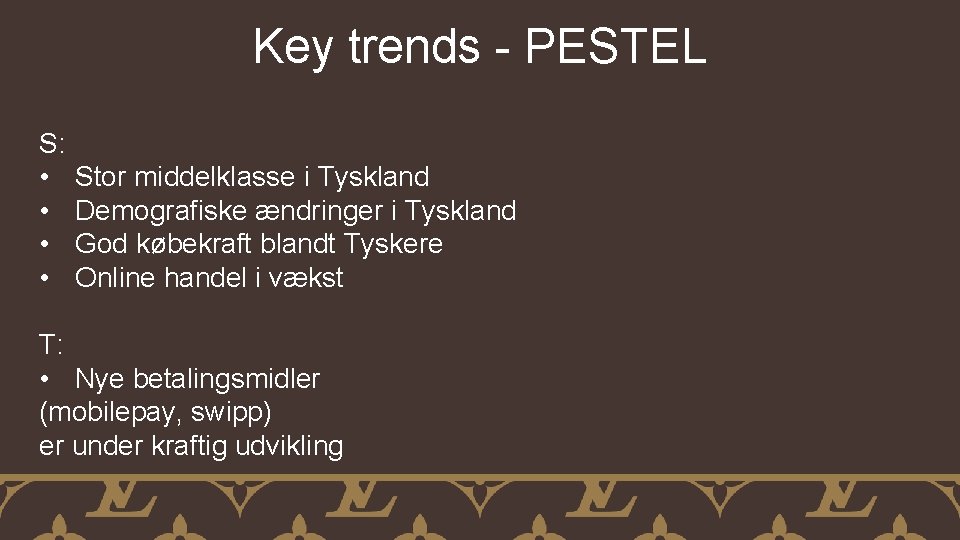 Key trends - PESTEL

S:
• Stor middelklasse i Tyskland
• Demografiske ændringer i Tyskland
• God købekraft blandt Tyskere
• Online handel i vækst

T:
• Nye betalingsmidler (mobilepay, swipp) er under kraftig udvikling